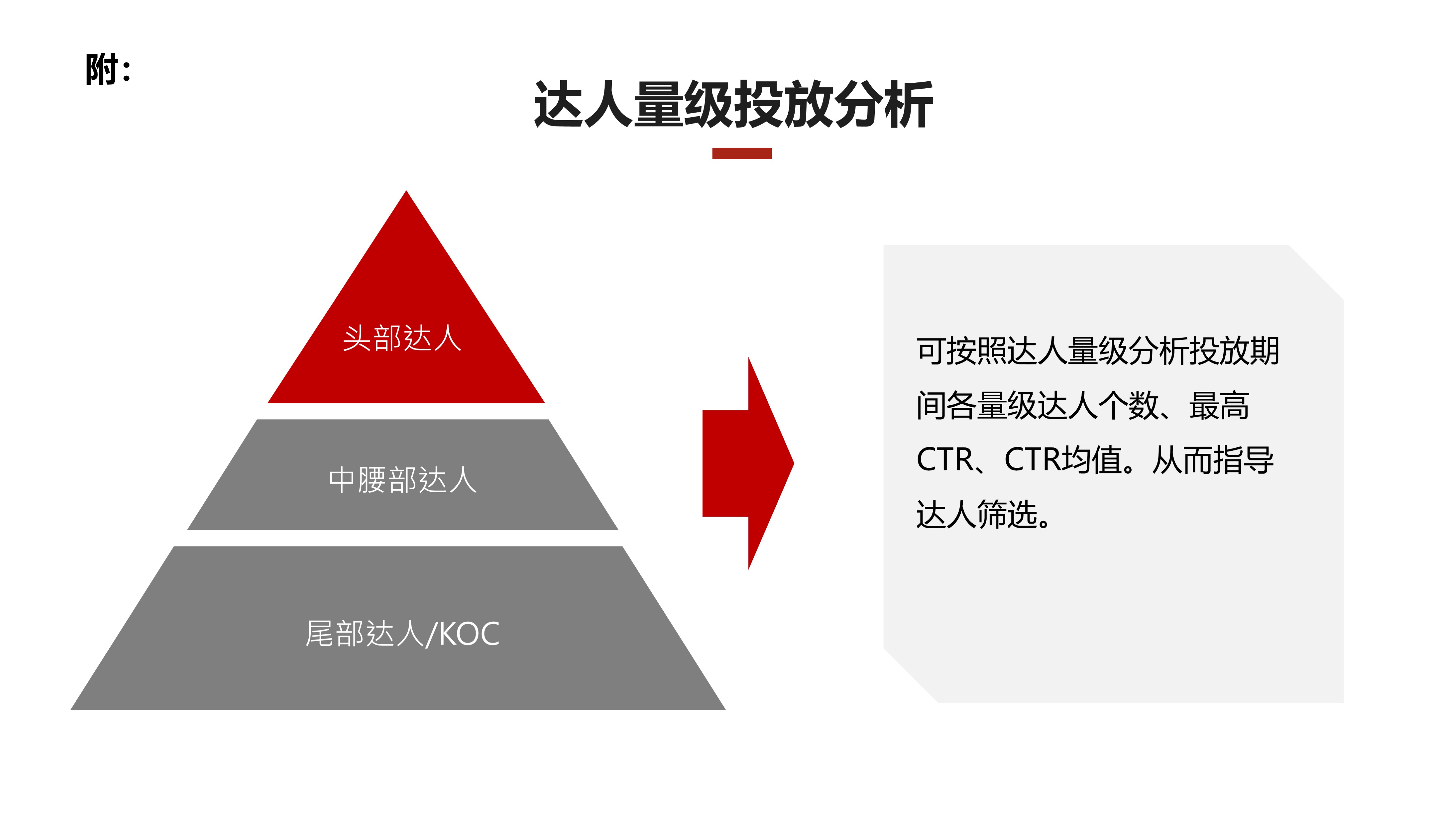 附：

达人量级投放分析

头部达人

中腰部达人

尾部达人/KOC

可按照达人量级分析投放期间各量级达人个数、最高CTR、CTR均值。从而指导达人筛选。